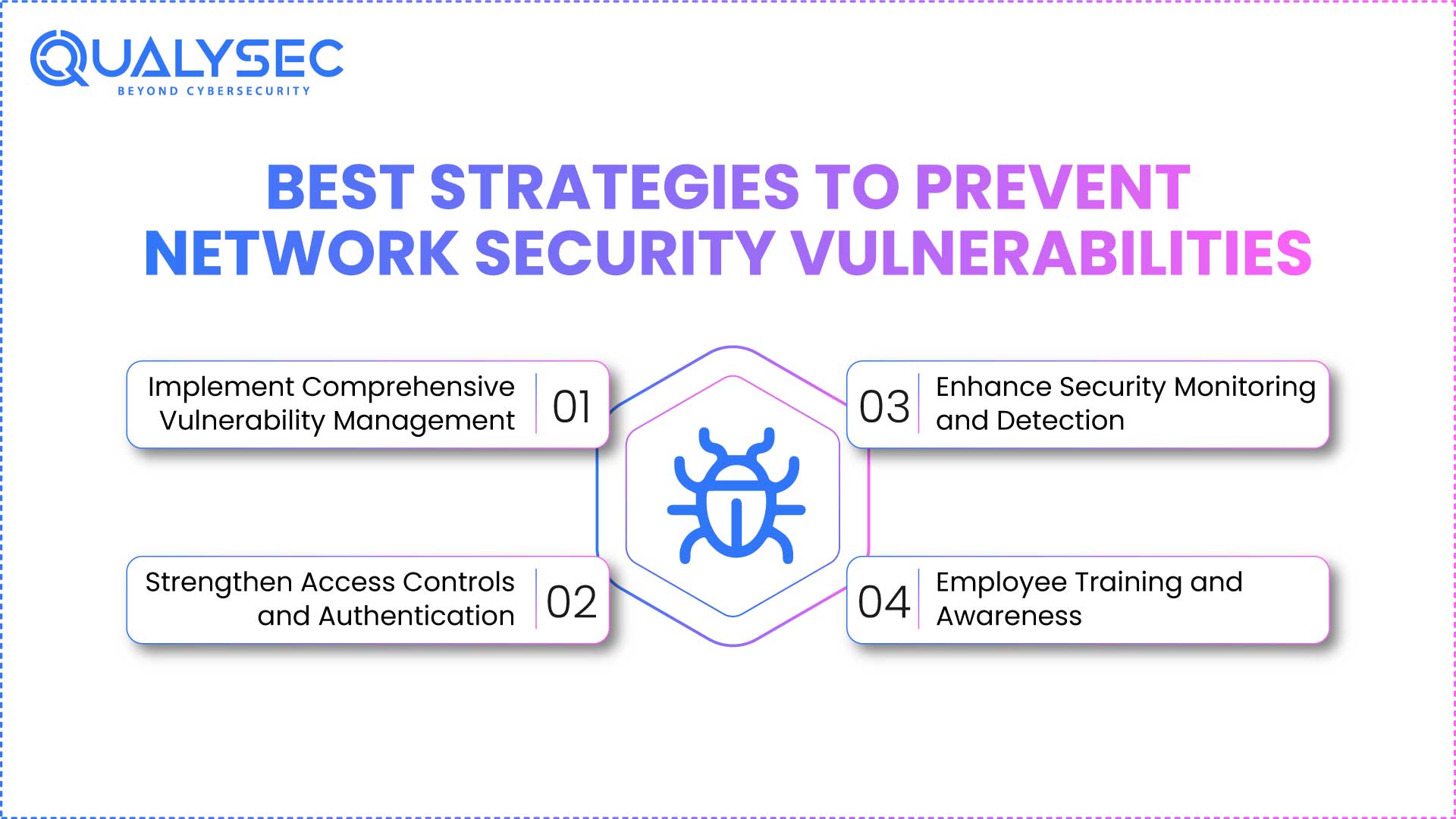 QUALYSEC
BEYOND CYBERSECURITY

BEST STRATEGIES TO PREVENT NETWORK SECURITY VULNERABILITIES

Implement Comprehensive Vulnerability Management 01

Strengthen Access Controls and Authentication 02

03 Enhance Security Monitoring and Detection

04 Employee Training and Awareness